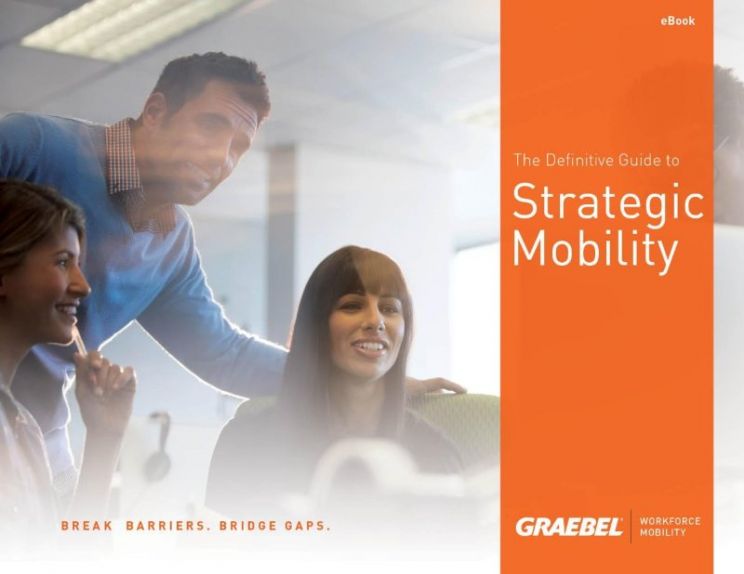 eBook

The Definitive Guide to
Strategic Mobility

BREAK BARRIERS. BRIDGE GAPS.

GRAEBEL WORKFORCE MOBILITY